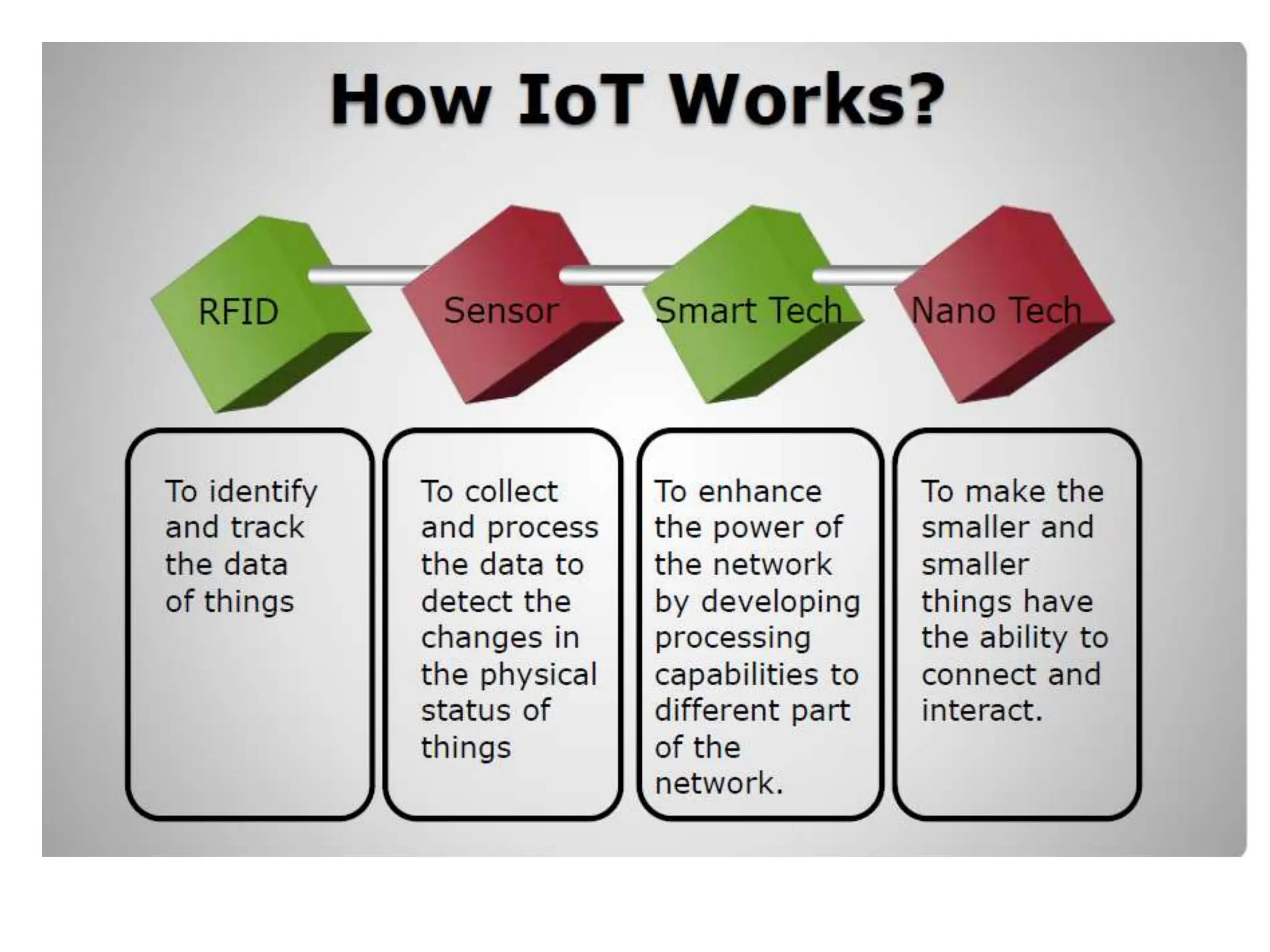 How IoT Works?

RFID

Sensor

Smart Tech

Nano Tech

To identify and track the data of things

To collect and process the data to detect the changes in the physical status of things

To enhance the power of the network by developing processing capabilities to different part of the network.

To make the smaller and smaller things have the ability to connect and interact.